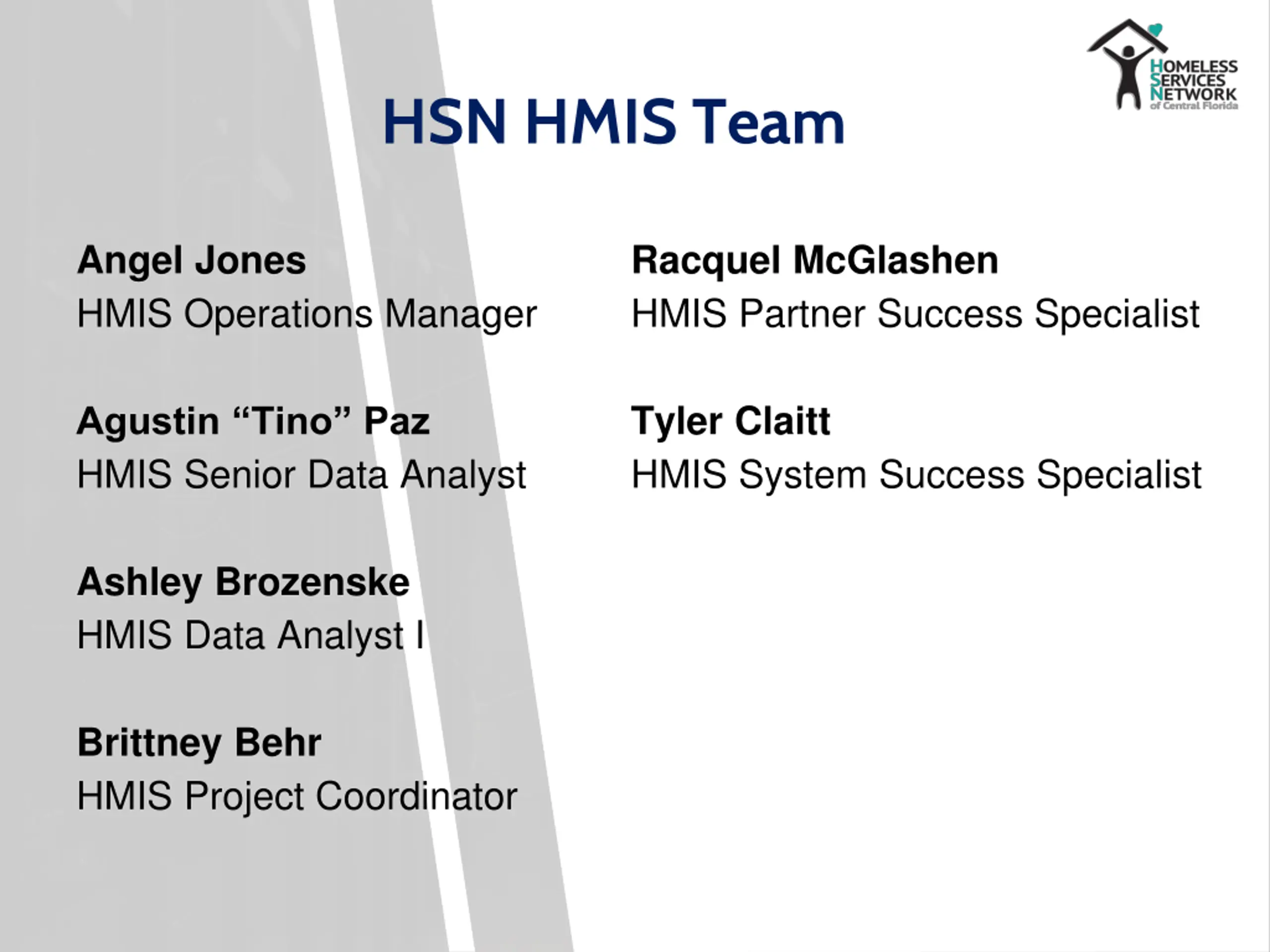 HOMELESS SERVICES NETWORK of Central Florida

HSN HMIS Team

Angel Jones
HMIS Operations Manager

Agustin “Tino” Paz
HMIS Senior Data Analyst

Ashley Brozenske
HMIS Data Analyst I

Brittney Behr
HMIS Project Coordinator

Racquel McGlashen
HMIS Partner Success Specialist

Tyler Claitt
HMIS System Success Specialist